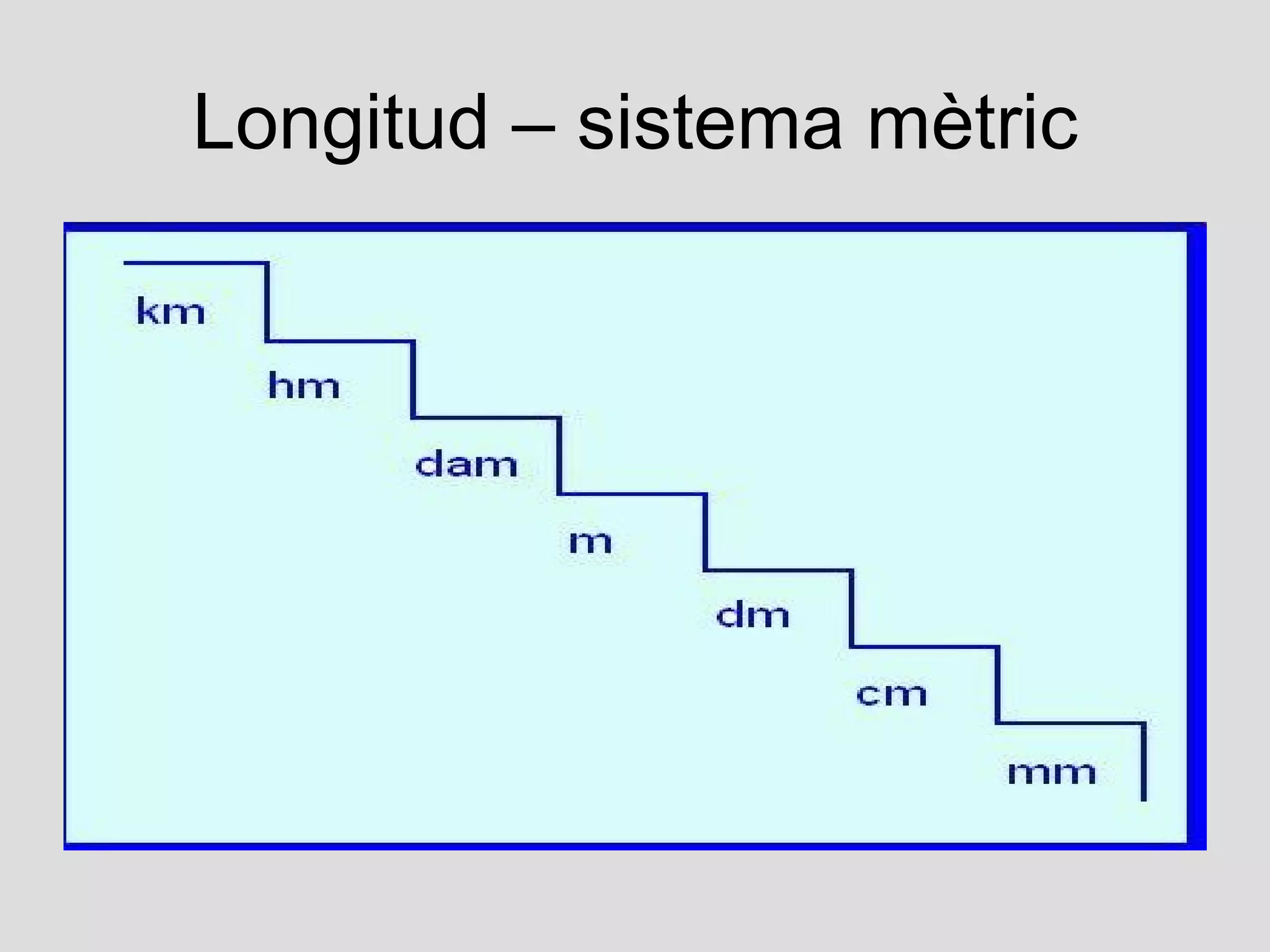 Longitud – sistema mètric

km

hm

dam

m

dm

cm

mm